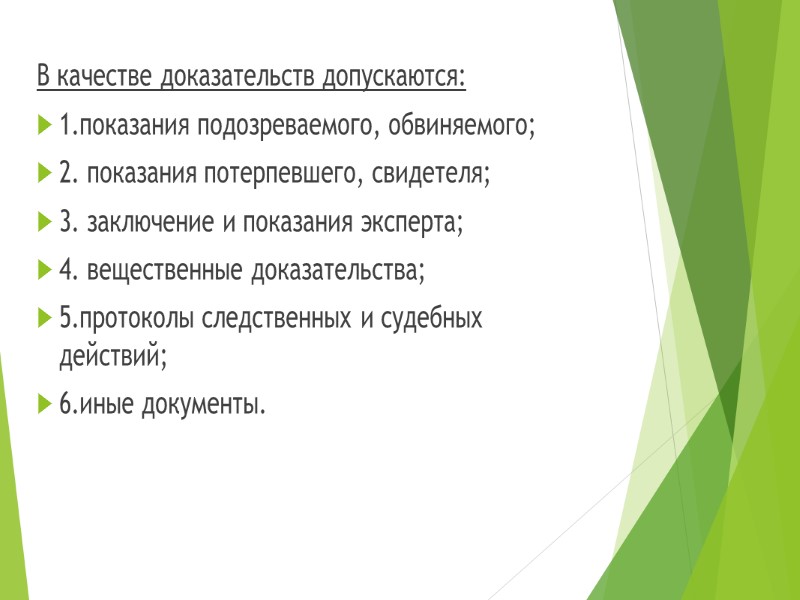 В качестве доказательств допускаются:

1.показания подозреваемого, обвиняемого;

2. показания потерпевшего, свидетеля;

3. заключение и показания эксперта;

4. вещественные доказательства;

5.протоколы следственных и судебных действий;

6.иные документы.